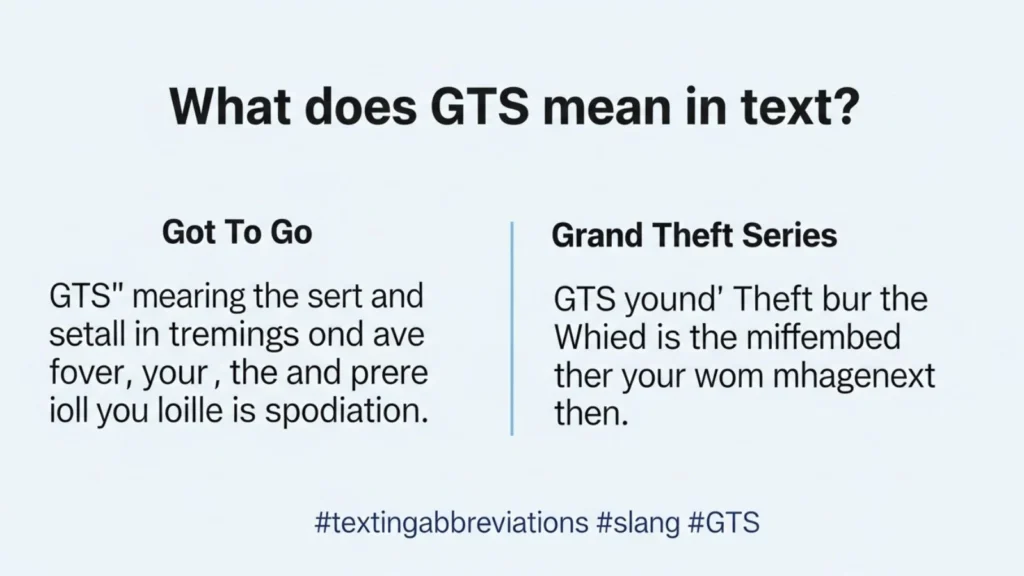 What does GTS mean in text?

Got To Go

GTS" mearing the sert and setall in tremings ond ave fover, your , the and prere ioll you loille is spodiation.

Grand Theft Series

GTS yound' Theft bur the Whied is the miffembed ther your wom mhagenext then.

#textingabbreviations #slang #GTS